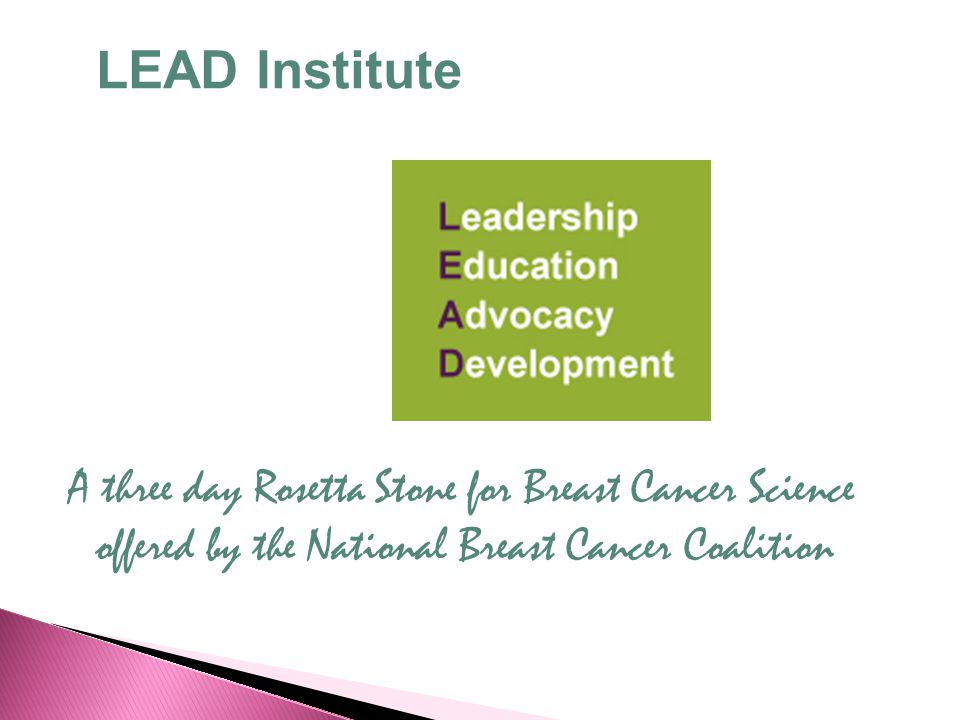 LEAD Institute

Leadership
Education
Advocacy
Development

A three day Rosetta Stone for Breast Cancer Science offered by the National Breast Cancer Coalition